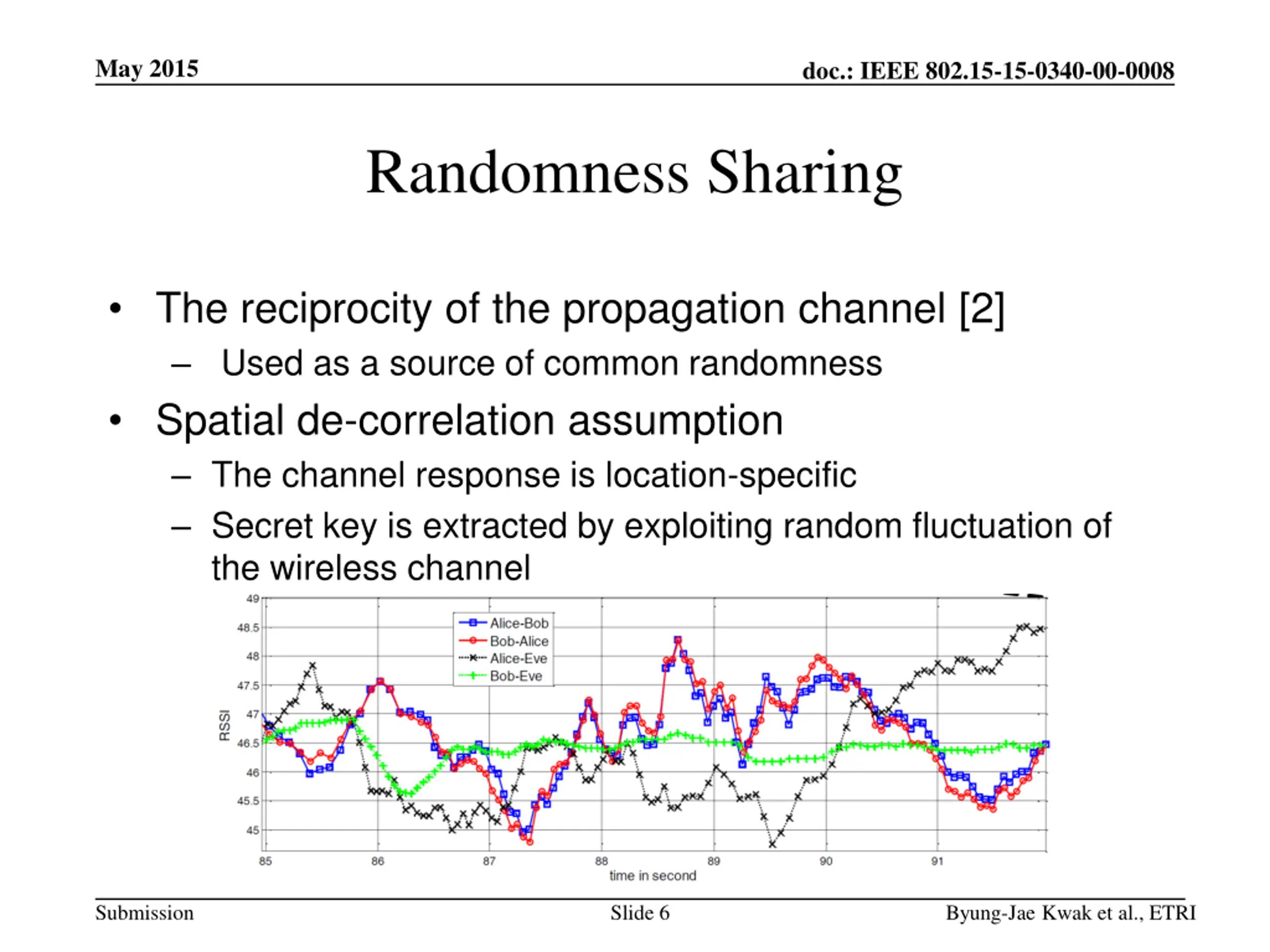 May 2015

doc.: IEEE 802.15-15-0340-00-0008

Randomness Sharing

• The reciprocity of the propagation channel [2]
– Used as a source of common randomness
• Spatial de-correlation assumption
– The channel response is location-specific
– Secret key is extracted by exploiting random fluctuation of the wireless channel

49
48.5
48
47.5
47
46.5
46
45.5
45
RSSI
Alice-Bob
Bob-Alice
Alice-Eve
Bob-Eve
85
86
87
88
89
90
91
time in second

Submission

Slide 6

Byung-Jae Kwak et al., ETRI